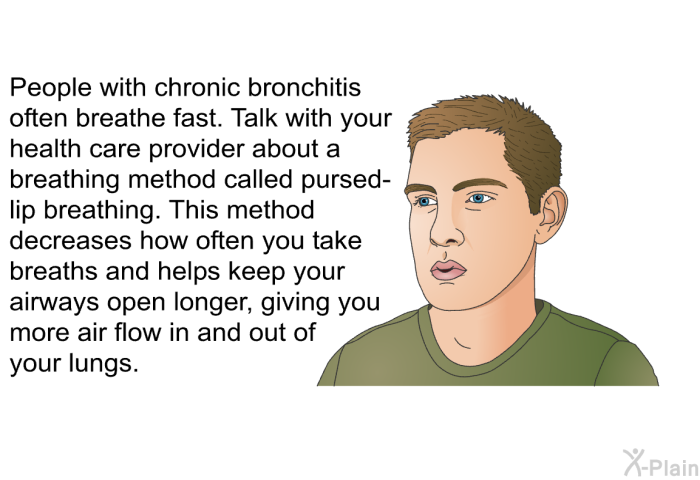 People with chronic bronchitis often breathe fast. Talk with your health care provider about a breathing method called pursed-lip breathing. This method decreases how often you take breaths and helps keep your airways open longer, giving you more air flow in and out of your lungs.

X-Plain